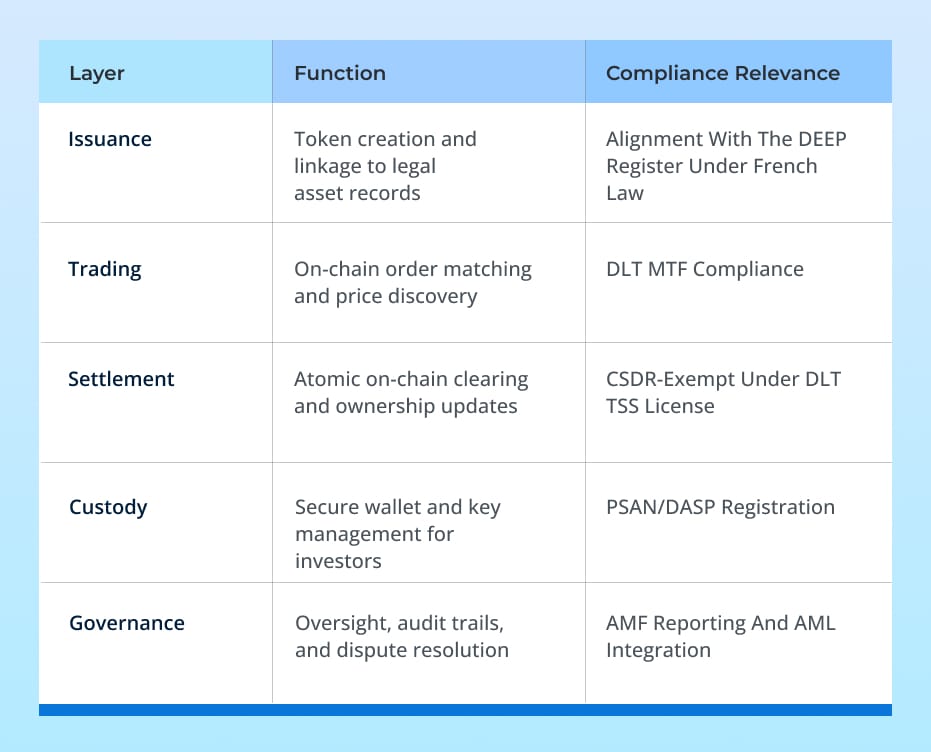 | Layer | Function | Compliance Relevance |
|---|---|---|
| Issuance | Token creation and linkage to legal asset records | Alignment With The DEEP Register Under French Law |
| Trading | On-chain order matching and price discovery | DLT MTF Compliance |
| Settlement | Atomic on-chain clearing and ownership updates | CSDR-Exempt Under DLT TSS License |
| Custody | Secure wallet and key management for investors | PSAN/DASP Registration |
| Governance | Oversight, audit trails, and dispute resolution | AMF Reporting And AML Integration |